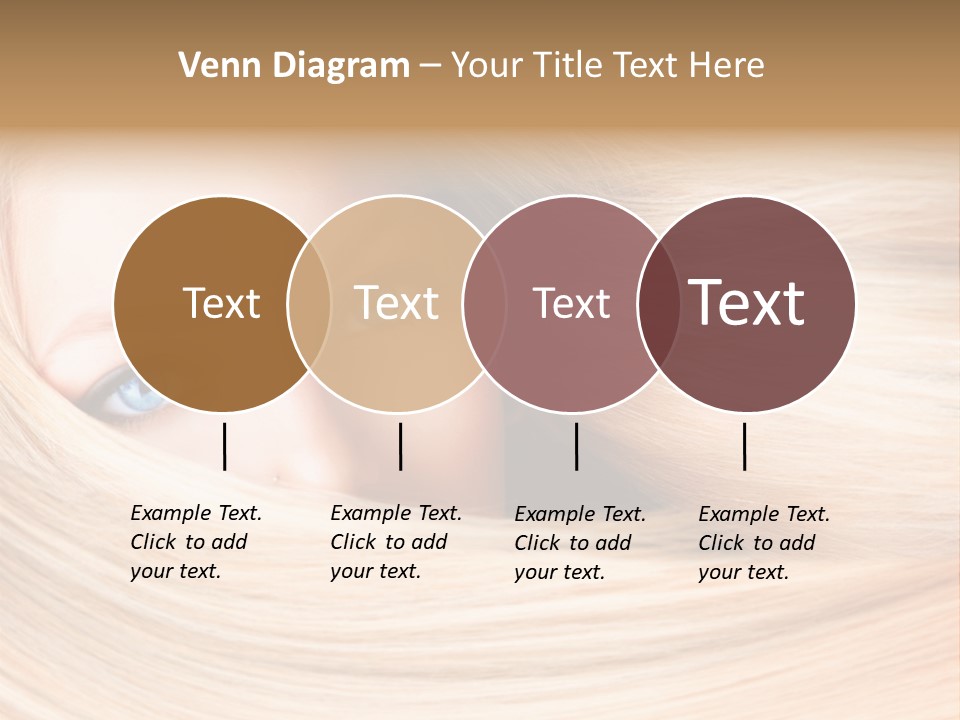 Venn Diagram – Your Title Text Here

Text

Text

Text

Text

Example Text. Click to add your text.

Example Text. Click to add your text.

Example Text. Click to add your text.

Example Text. Click to add your text.